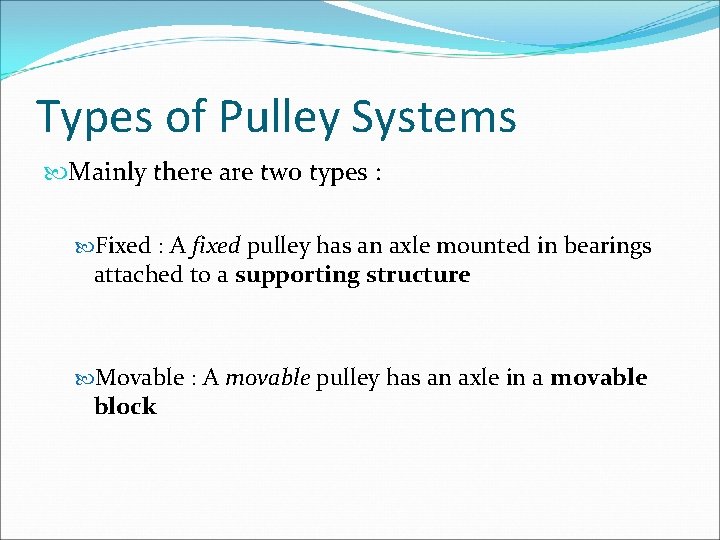 Types of Pulley Systems

Mainly there are two types :

Fixed : A fixed pulley has an axle mounted in bearings attached to a supporting structure

Movable : A movable pulley has an axle in a movable block